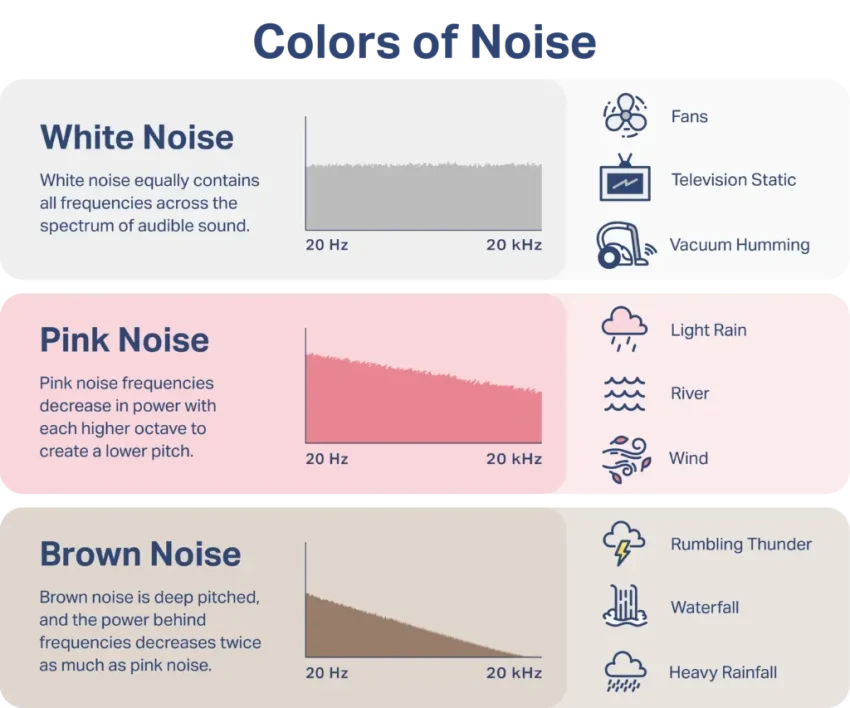 Colors of Noise

White Noise

White noise equally contains all frequencies across the spectrum of audible sound.

20 Hz 20 kHz

Fans

Television Static

Vacuum Humming

Pink Noise

Pink noise frequencies decrease in power with each higher octave to create a lower pitch.

20 Hz 20 kHz

Light Rain

River

Wind

Brown Noise

Brown noise is deep pitched, and the power behind frequencies decreases twice as much as pink noise.

20 Hz 20 kHz

Rumbling Thunder

Waterfall

Heavy Rainfall